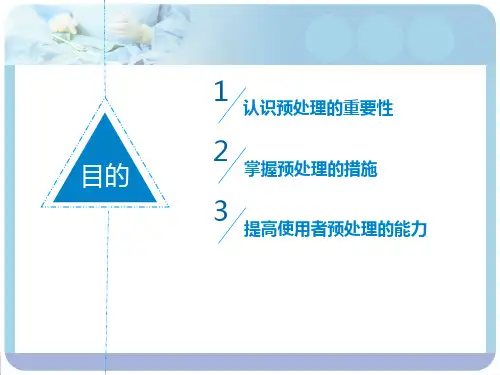 目的

1 认识预处理的重要性

2 掌握预处理的措施

3 提高使用者预处理的能力